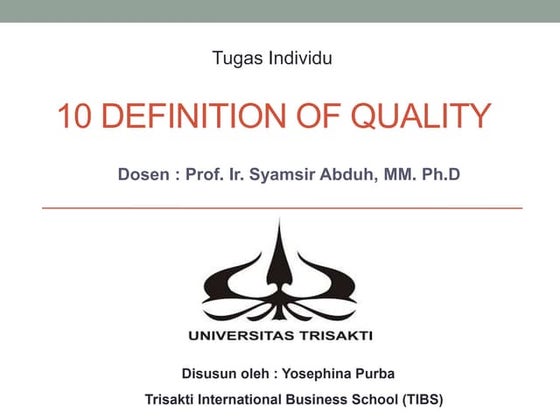 Tugas Individu

10 DEFINITION OF QUALITY

Dosen : Prof. Ir. Syamsir Abduh, MM. Ph.D

UNIVERSITAS TRISAKTI

Disusun oleh : Yosephina Purba

Trisakti International Business School (TIBS)